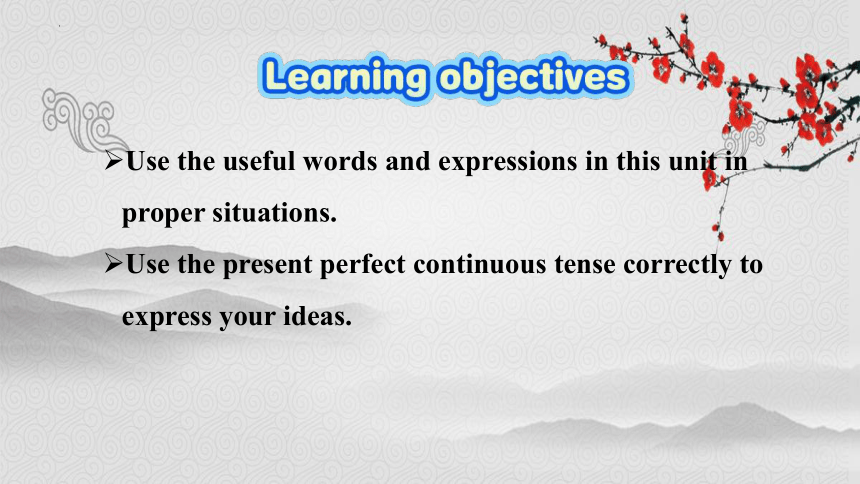 Learning objectives

➢Use the useful words and expressions in this unit in proper situations.

➢Use the present perfect continuous tense correctly to express your ideas.